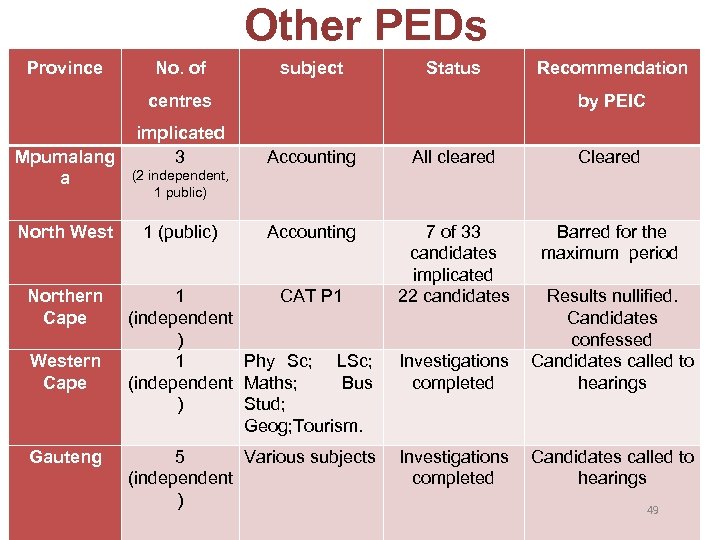 Other PEDs

| Province | No. of centres implicated | subject | Status | Recommendation by PEIC |
|---|---|---|---|---|
| Mpumalanga | 3 (2 independent, 1 public) | Accounting | All cleared | Cleared |
| North West | 1 (public) | Accounting | 7 of 33 candidates implicated | Barred for the maximum period |
| Northern Cape | 1 (independent) | CAT P1 | 22 candidates | Results nullified. Candidates confessed |
| Western Cape | 1 (independent) | Phy Sc; LSc; Maths; Bus Stud; Geog;Tourism. | Investigations completed | Candidates called to hearings |
| Gauteng | 5 (independent) | Various subjects | Investigations completed | Candidates called to hearings |

49